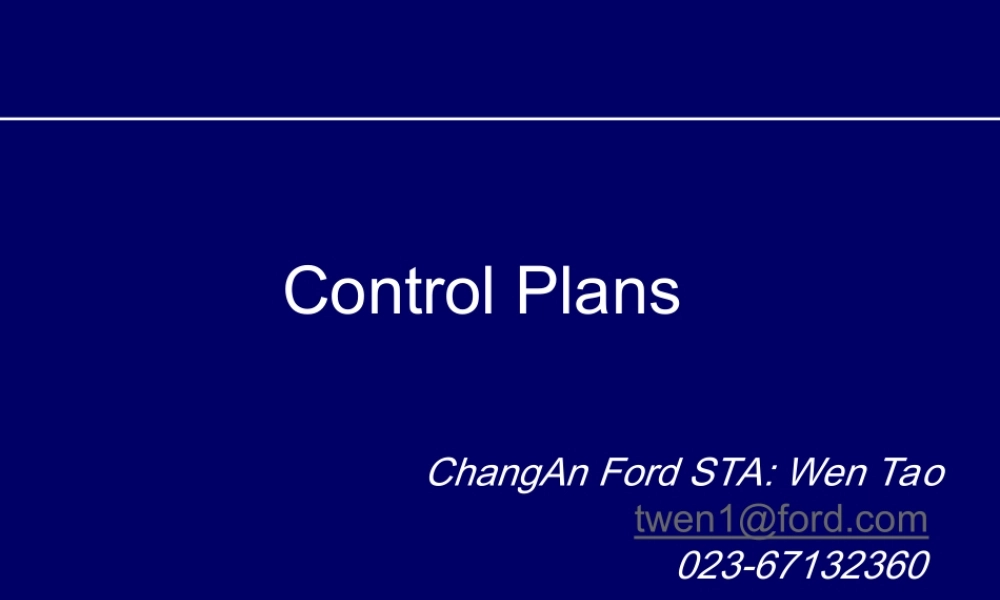 Control Plans

ChangAn Ford STA: Wen Tao
twen1@ford.com
023-67132360